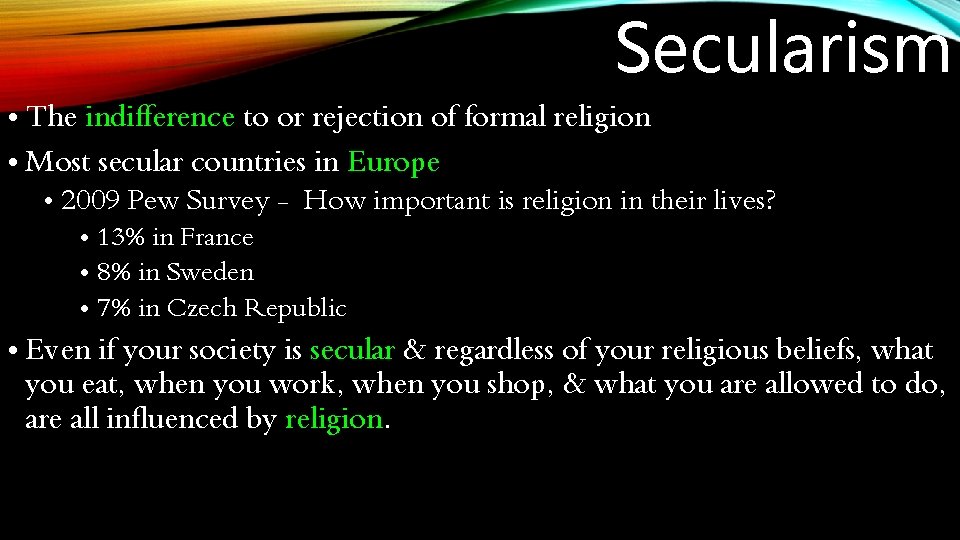 Secularism

• The indifference to or rejection of formal religion
• Most secular countries in Europe
  • 2009 Pew Survey – How important is religion in their lives?
    • 13% in France
    • 8% in Sweden
    • 7% in Czech Republic
• Even if your society is secular & regardless of your religious beliefs, what you eat, when you work, when you shop, & what you are allowed to do, are all influenced by religion.